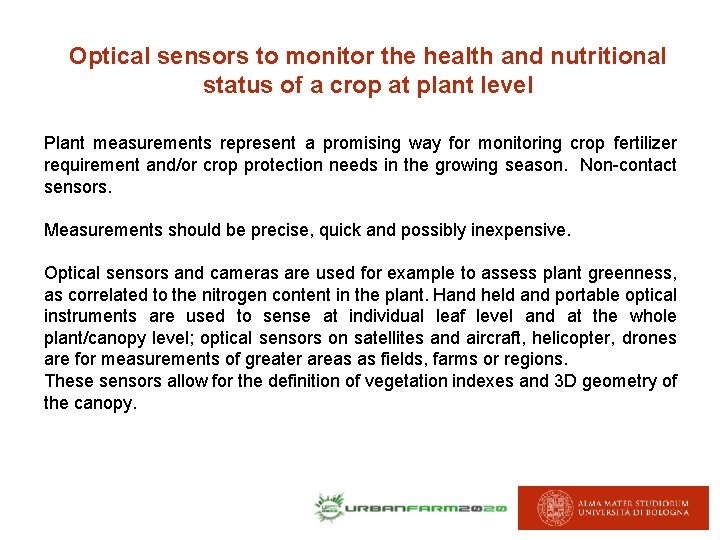 Optical sensors to monitor the health and nutritional status of a crop at plant level

Plant measurements represent a promising way for monitoring crop fertilizer requirement and/or crop protection needs in the growing season. Non-contact sensors.

Measurements should be precise, quick and possibly inexpensive.

Optical sensors and cameras are used for example to assess plant greenness, as correlated to the nitrogen content in the plant. Hand held and portable optical instruments are used to sense at individual leaf level and at the whole plant/canopy level; optical sensors on satellites and aircraft, helicopter, drones are for measurements of greater areas as fields, farms or regions.
These sensors allow for the definition of vegetation indexes and 3D geometry of the canopy.

URBANFARM2020

ALMA MATER STUDIORUM
UNIVERSITÀ DI BOLOGNA